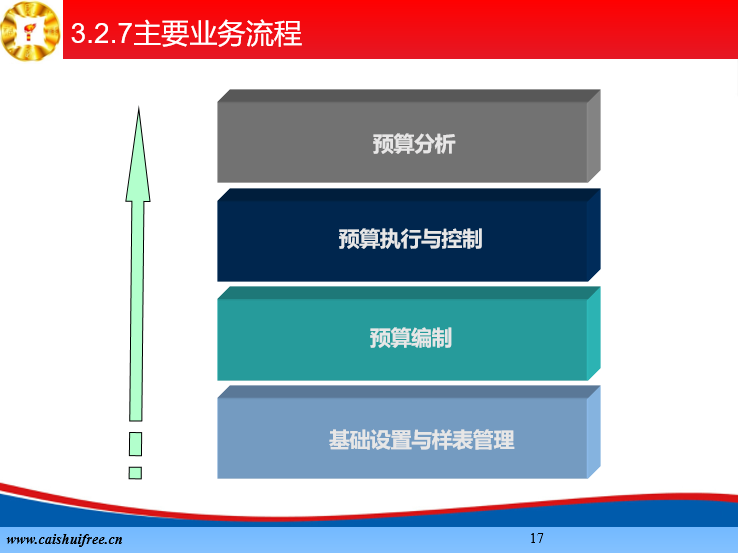 3.2.7主要业务流程

预算分析

预算执行与控制

预算编制

基础设置与样表管理

www.caishuifree.cn

17